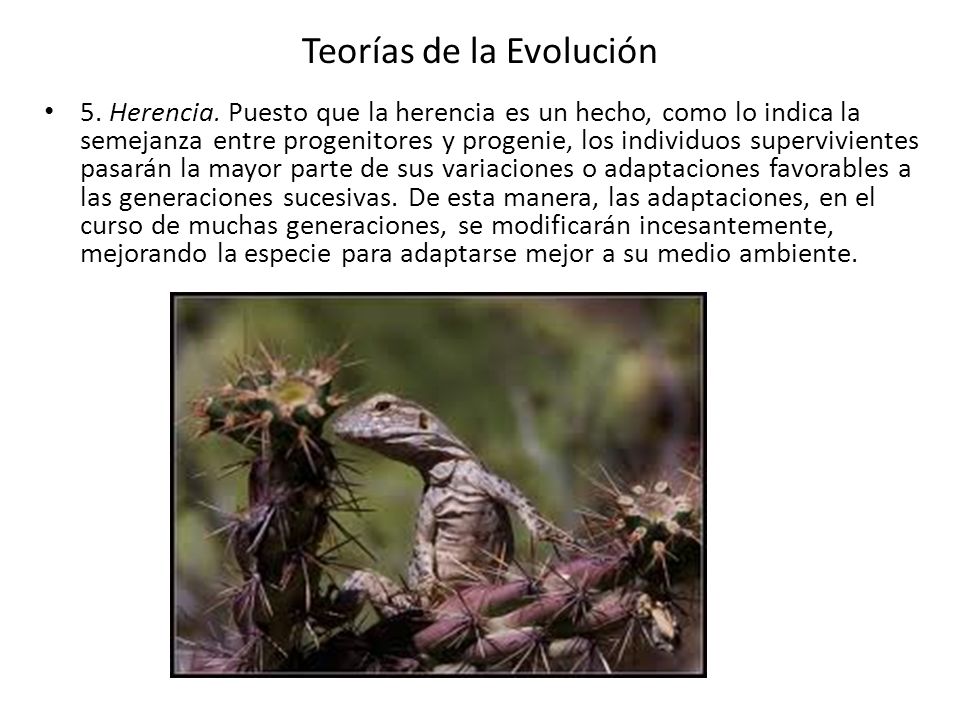 Teorías de la Evolución

• 5. Herencia. Puesto que la herencia es un hecho, como lo indica la semejanza entre progenitores y progenie, los individuos supervivientes pasarán la mayor parte de sus variaciones o adaptaciones favorables a las generaciones sucesivas. De esta manera, las adaptaciones, en el curso de muchas generaciones, se modificarán incesantemente, mejorando la especie para adaptarse mejor a su medio ambiente.